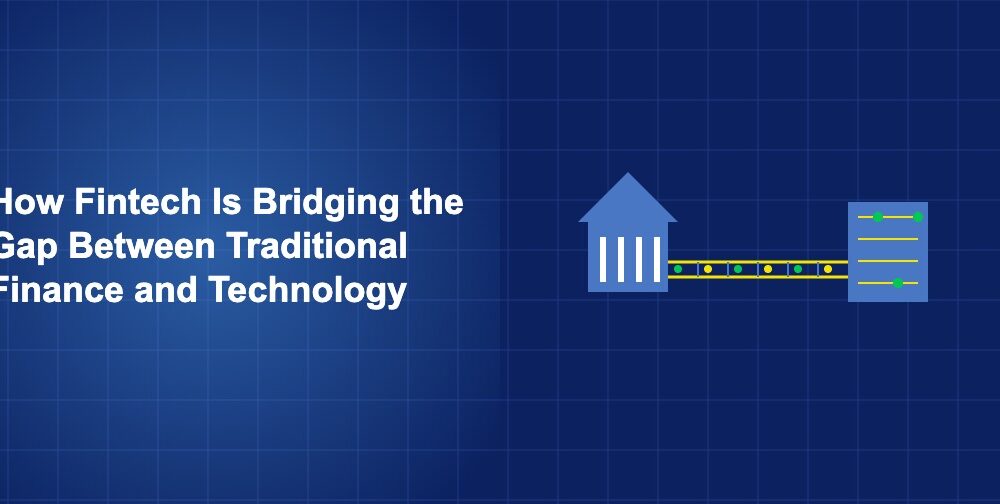 How Fintech Is Bridging the Gap Between Traditional Finance and Technology